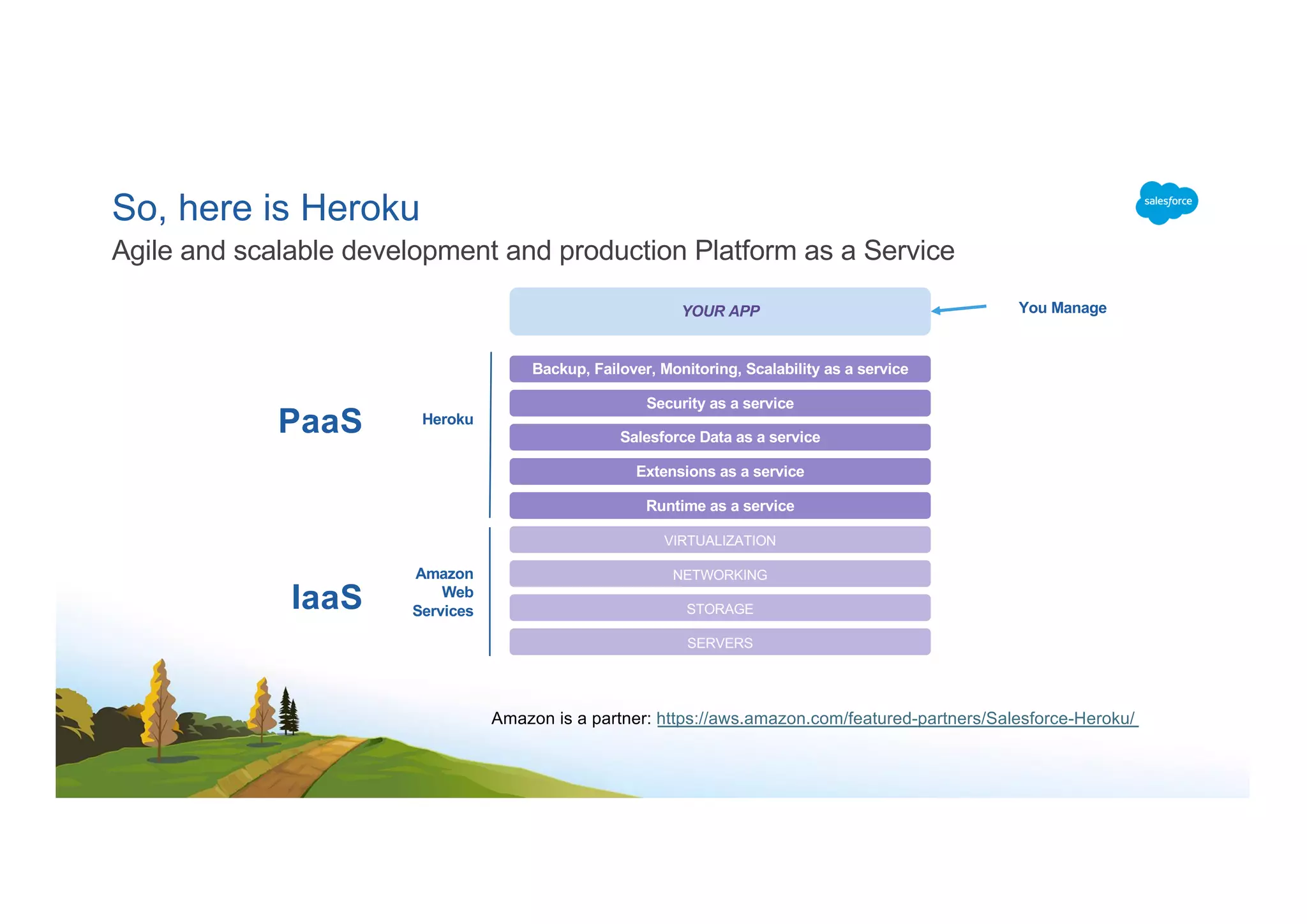 So, here is Heroku

salesforce

Agile and scalable development and production Platform as a Service

YOUR APP

You Manage

PaaS

Heroku

Backup, Failover, Monitoring, Scalability as a service

Security as a service

Salesforce Data as a service

Extensions as a service

Runtime as a service

IaaS

Amazon Web Services

VIRTUALIZATION

NETWORKING

STORAGE

SERVERS

Amazon is a partner: https://aws.amazon.com/featured-partners/Salesforce-Heroku/